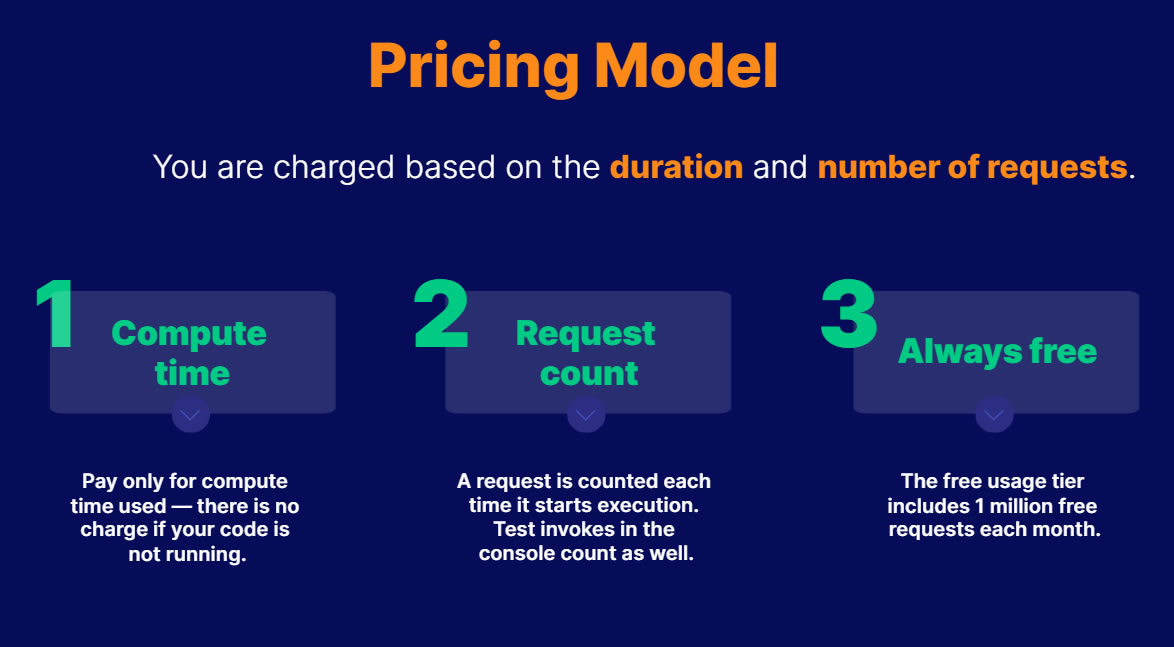 Pricing Model

You are charged based on the duration and number of requests.

1 Compute time

Pay only for compute time used — there is no charge if your code is not running.

2 Request count

A request is counted each time it starts execution. Test invokes in the console count as well.

3 Always free

The free usage tier includes 1 million free requests each month.